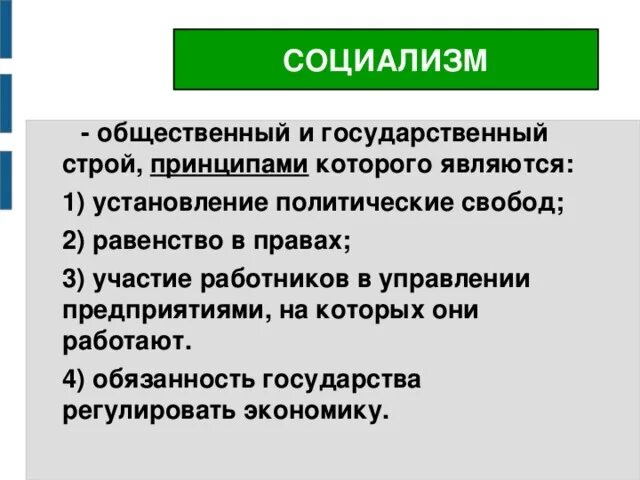 СОЦИАЛИЗМ

- общественный и государственный строй, принципами которого являются:

1) установление политические свобод;

2) равенство в правах;

3) участие работников в управлении предприятиями, на которых они работают.

4) обязанность государства регулировать экономику.